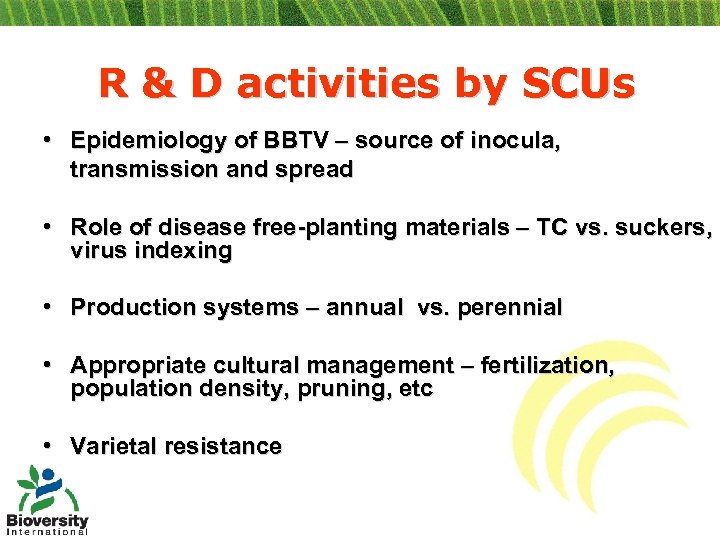 R & D activities by SCUs

• Epidemiology of BBTV – source of inocula, transmission and spread

• Role of disease free-planting materials – TC vs. suckers, virus indexing

• Production systems – annual vs. perennial

• Appropriate cultural management – fertilization, population density, pruning, etc

• Varietal resistance

Bioversity International